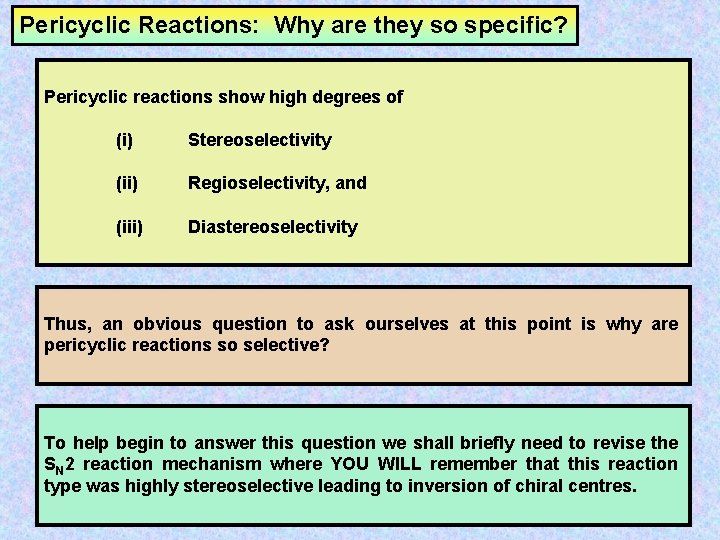 Pericyclic Reactions: Why are they so specific?

Pericyclic reactions show high degrees of

(i) Stereoselectivity

(ii) Regioselectivity, and

(iii) Diastereoselectivity

Thus, an obvious question to ask ourselves at this point is why are pericyclic reactions so selective?

To help begin to answer this question we shall briefly need to revise the $S_N2$ reaction mechanism where YOU WILL remember that this reaction type was highly stereoselective leading to inversion of chiral centres.